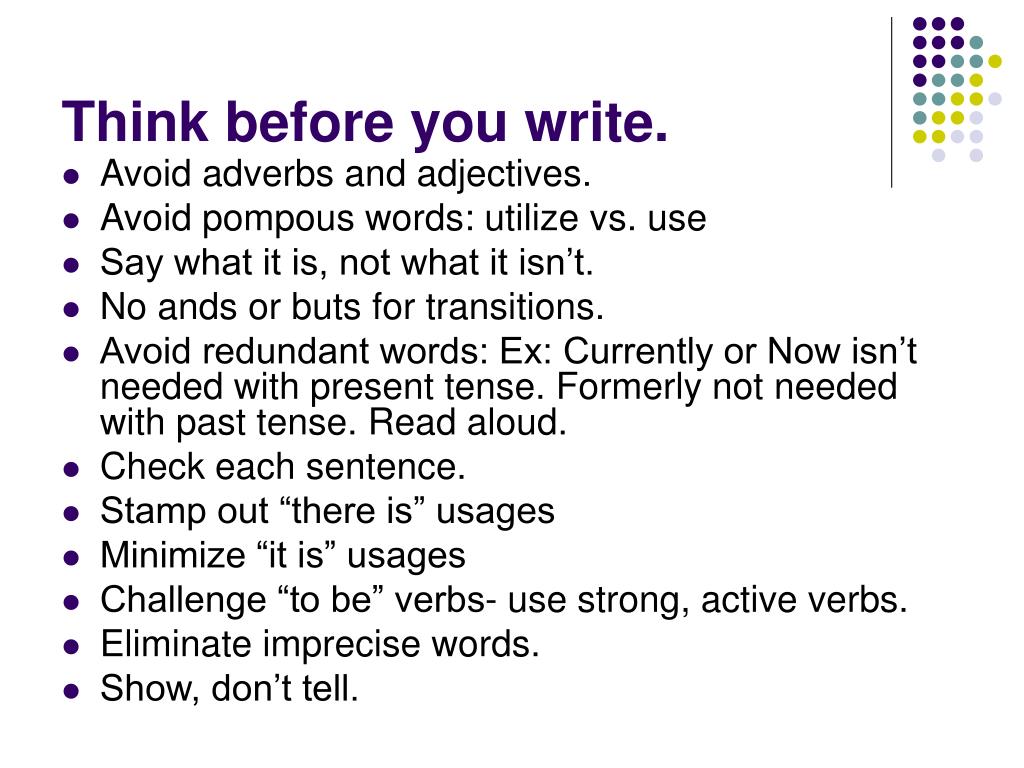 Think before you write.

- Avoid adverbs and adjectives.
- Avoid pompous words: utilize vs. use
- Say what it is, not what it isn’t.
- No ands or buts for transitions.
- Avoid redundant words: Ex: Currently or Now isn’t needed with present tense. Formerly not needed with past tense. Read aloud.
- Check each sentence.
- Stamp out “there is” usages
- Minimize “it is” usages
- Challenge “to be” verbs- use strong, active verbs.
- Eliminate imprecise words.
- Show, don’t tell.